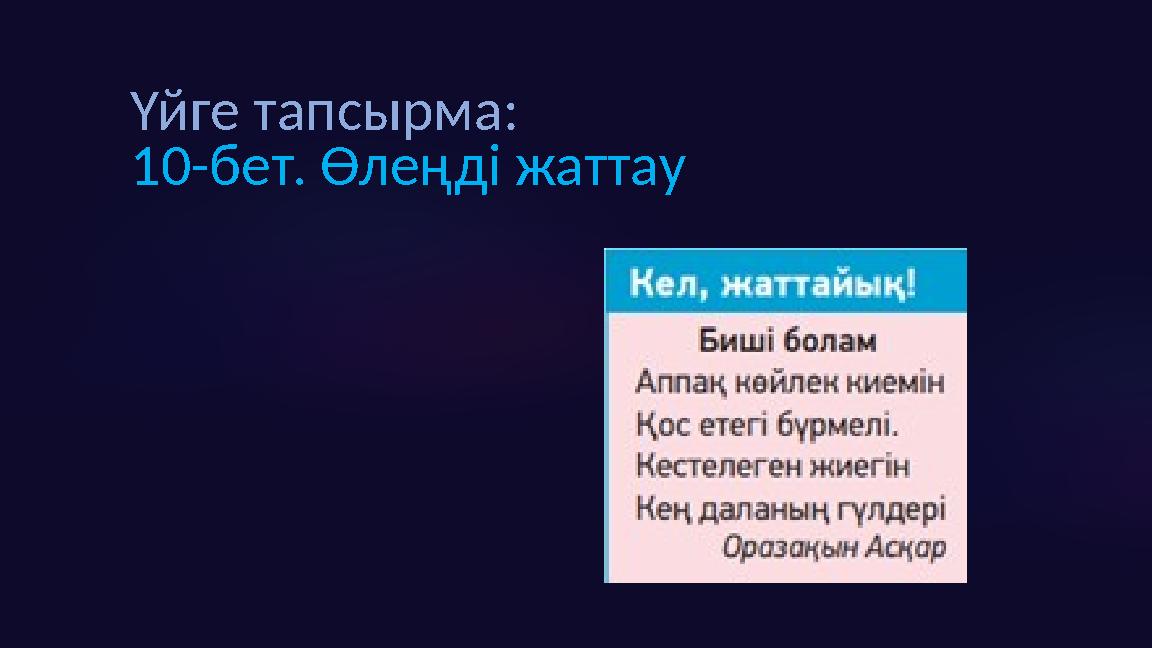 Үйге тапсырма:
10-бет. Өлеңді жаттау

Кел, жаттайық!

Биші болам
Аппақ көйлек киемін
Қос етегі бүрмелі.
Кестелеген жиегін
Кең даланың гүлдері
Оразақын Асқар